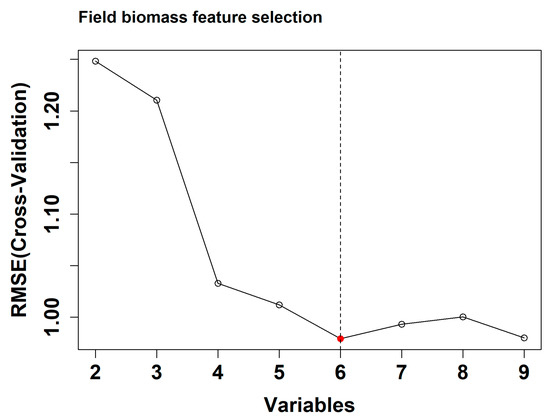 Field biomass feature selection

RMSE(Cross-Validation)

1.20

1.10

1.00

2 3 4 5 6 7 8 9

Variables